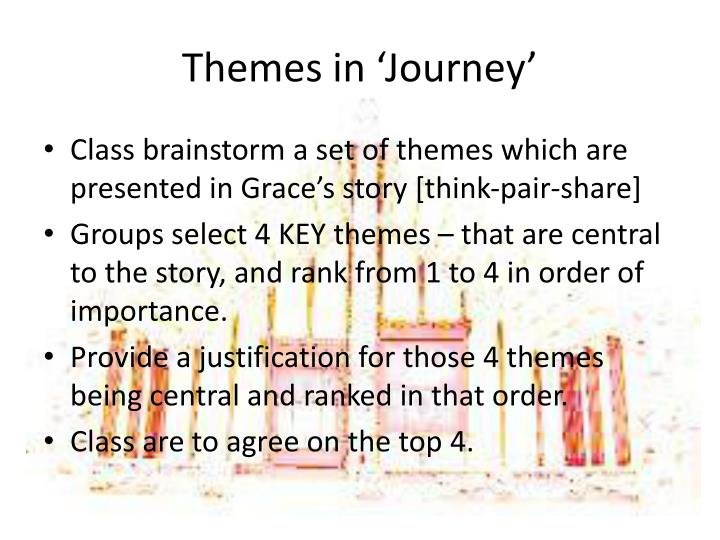 Themes in ‘Journey’

• Class brainstorm a set of themes which are presented in Grace’s story [think-pair-share]
• Groups select 4 KEY themes – that are central to the story, and rank from 1 to 4 in order of importance.
• Provide a justification for those 4 themes being central and ranked in that order.
• Class are to agree on the top 4.